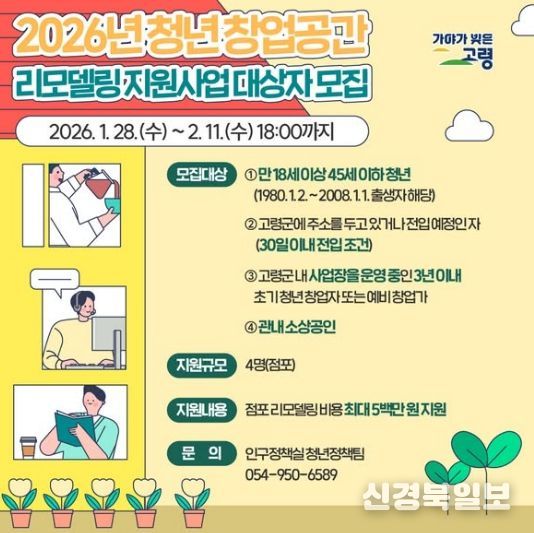 2026년 청년 창업공간
리모델링 지원사업 대상자 모집

가야가 빚은 고령

2026. 1. 28.(수) ~ 2. 11.(수) 18:00까지

모집대상 ① 만 18세 이상 45세 이하 청년
(1980. 1. 2. ~ 2008. 1. 1. 출생자 해당)

② 고령군에 주소를 두고 있거나 전입 예정인 자
(30일 이내 전입 조건)

③ 고령군 내 사업장을 운영 중인 3년 이내
초기 청년 창업자 또는 예비 창업가

④ 관내 소상공인

지원규모 4명(점포)

지원내용 점포 리모델링 비용 최대 5백만 원 지원

문 의 인구정책실 청년정책팀
054-950-6589

신경북일보